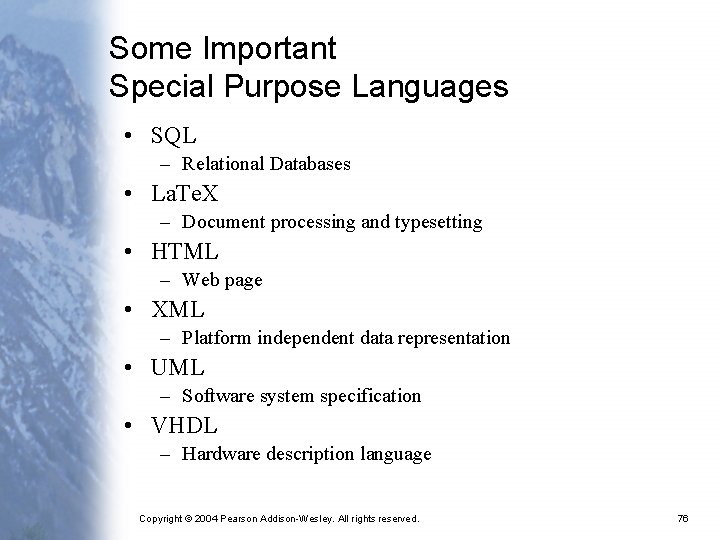 Some Important
Special Purpose Languages

• SQL
  – Relational Databases
• LaTeX
  – Document processing and typesetting
• HTML
  – Web page
• XML
  – Platform independent data representation
• UML
  – Software system specification
• VHDL
  – Hardware description language

Copyright © 2004 Pearson Addison-Wesley. All rights reserved.

76